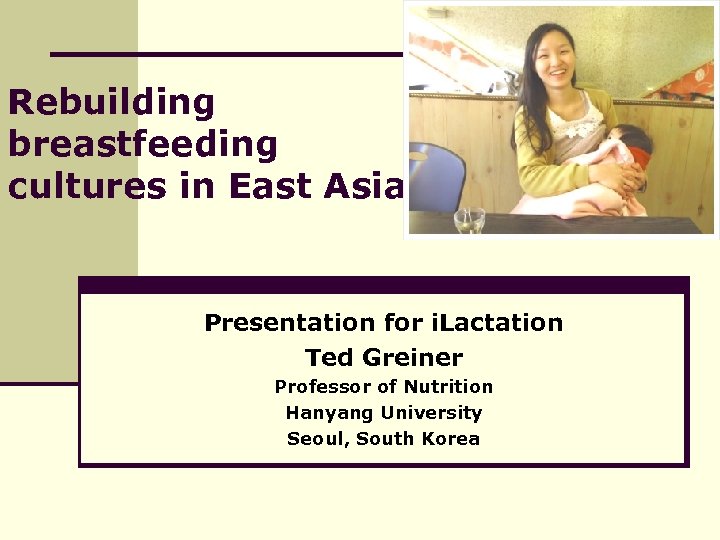 Rebuilding breastfeeding cultures in East Asia

Presentation for iLactation
Ted Greiner
Professor of Nutrition
Hanyang University
Seoul, South Korea